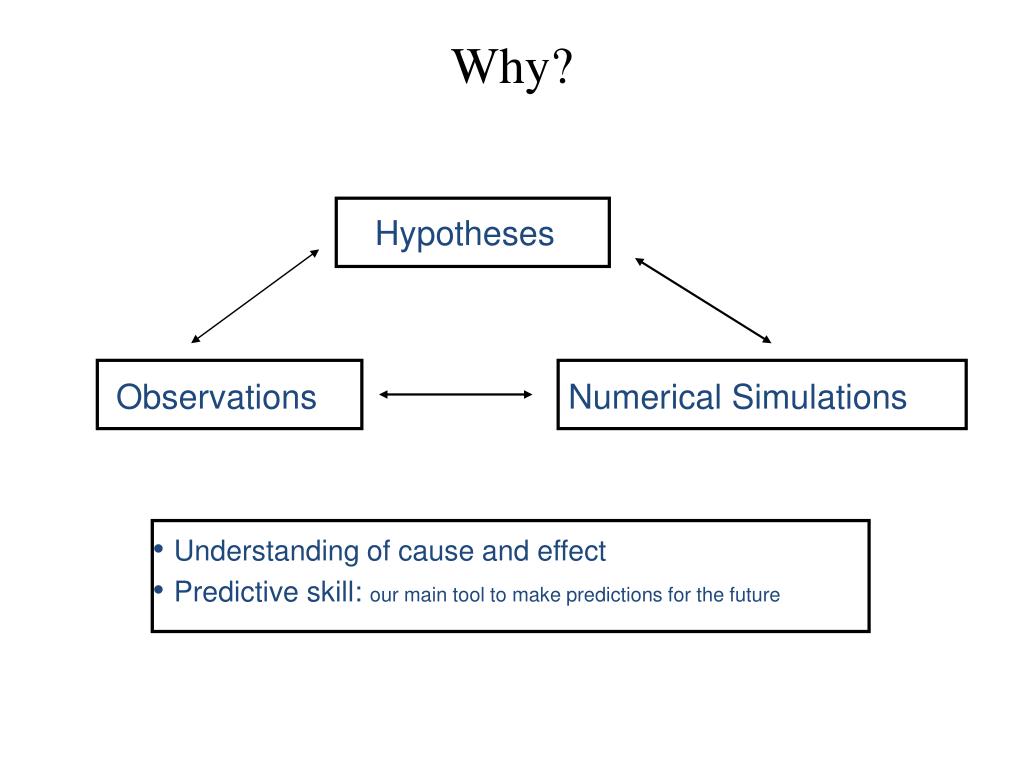 Why?

Hypotheses

Observations

Numerical Simulations

• Understanding of cause and effect
• Predictive skill: our main tool to make predictions for the future